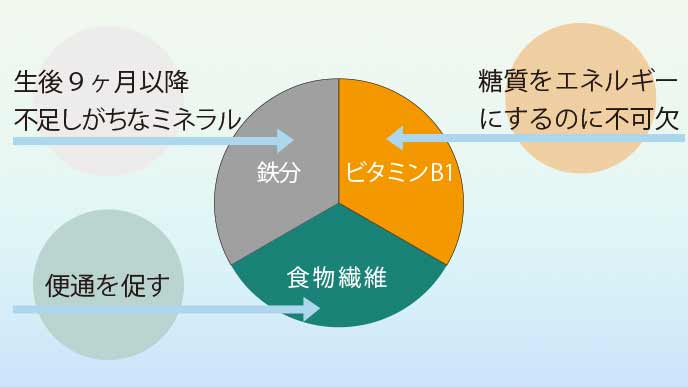 生後９ヶ月以降
不足しがちなミネラル

糖質をエネルギー
にするのに不可欠

鉄分

ビタミンB1

食物繊維

便通を促す